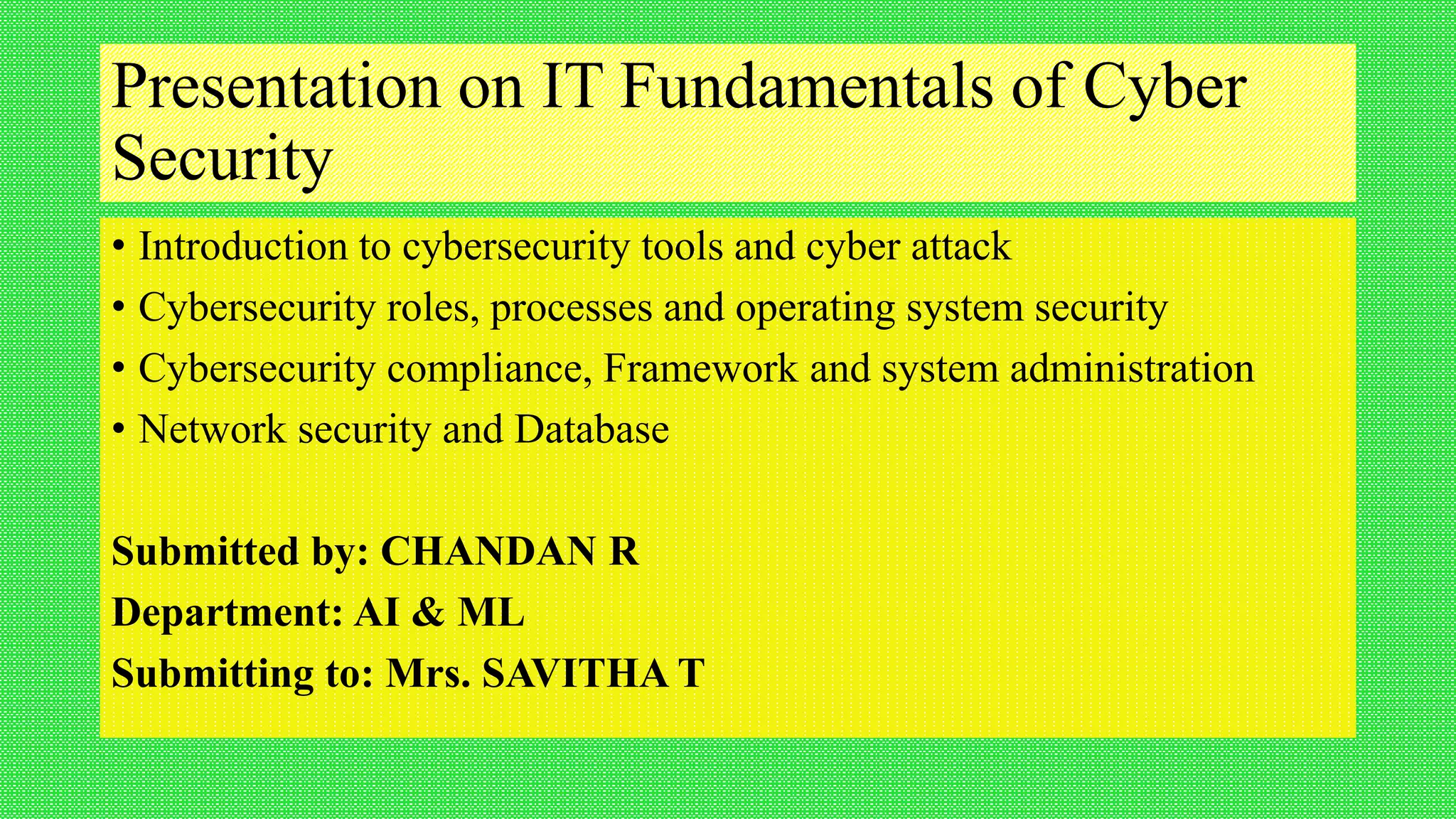 Presentation on IT Fundamentals of Cyber Security

• Introduction to cybersecurity tools and cyber attack
• Cybersecurity roles, processes and operating system security
• Cybersecurity compliance, Framework and system administration
• Network security and Database

Submitted by: CHANDAN R
Department: AI & ML
Submitting to: Mrs. SAVITHA T